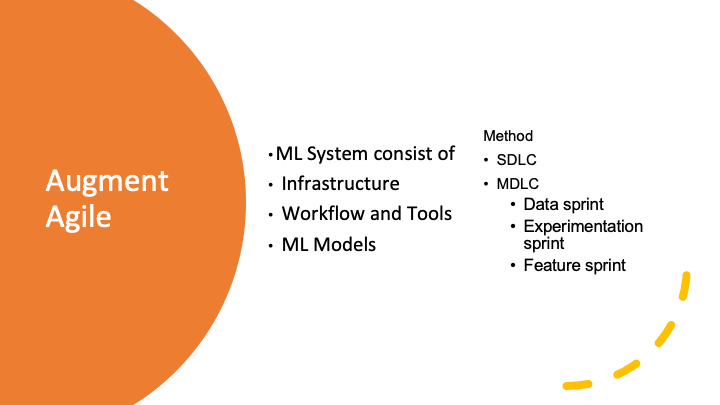 Augment Agile

• ML System consist of
• Infrastructure
• Workflow and Tools
• ML Models

Method
• SDLC
• MDLC
  • Data sprint
  • Experimentation sprint
  • Feature sprint